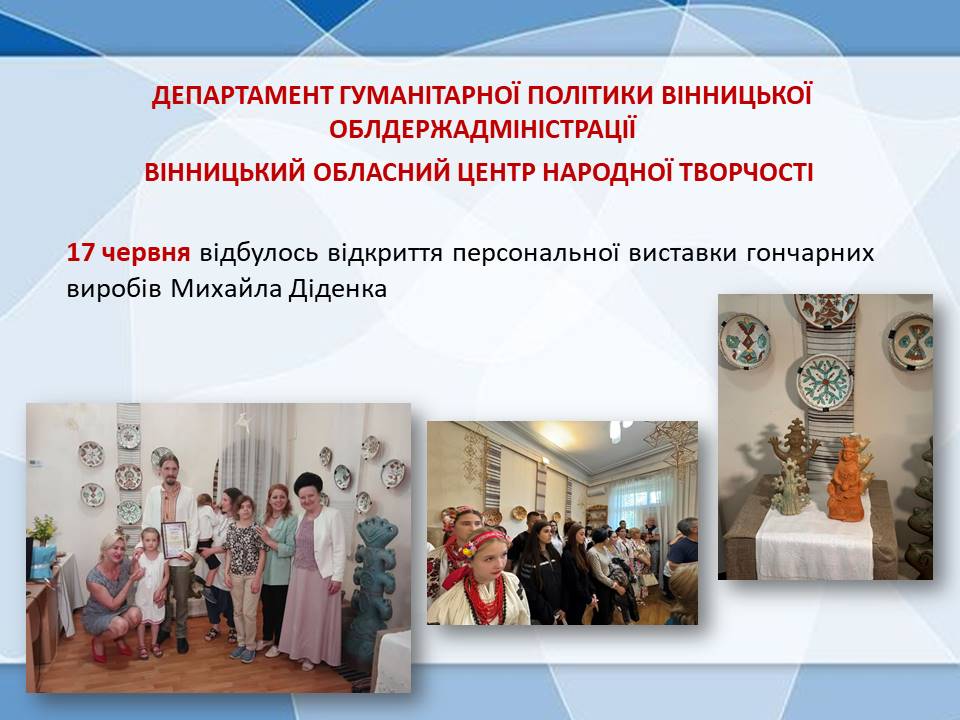 ДЕПАРТАМЕНТ ГУМАНІТАРНОЇ ПОЛІТИКИ ВІННИЦЬКОЇ ОБЛДЕРЖАДМІНІСТРАЦІЇ

ВІННИЦЬКИЙ ОБЛАСНИЙ ЦЕНТР НАРОДНОЇ ТВОРЧОСТІ

17 червня відбулось відкриття персональної виставки гончарних виробів Михайла Діденка